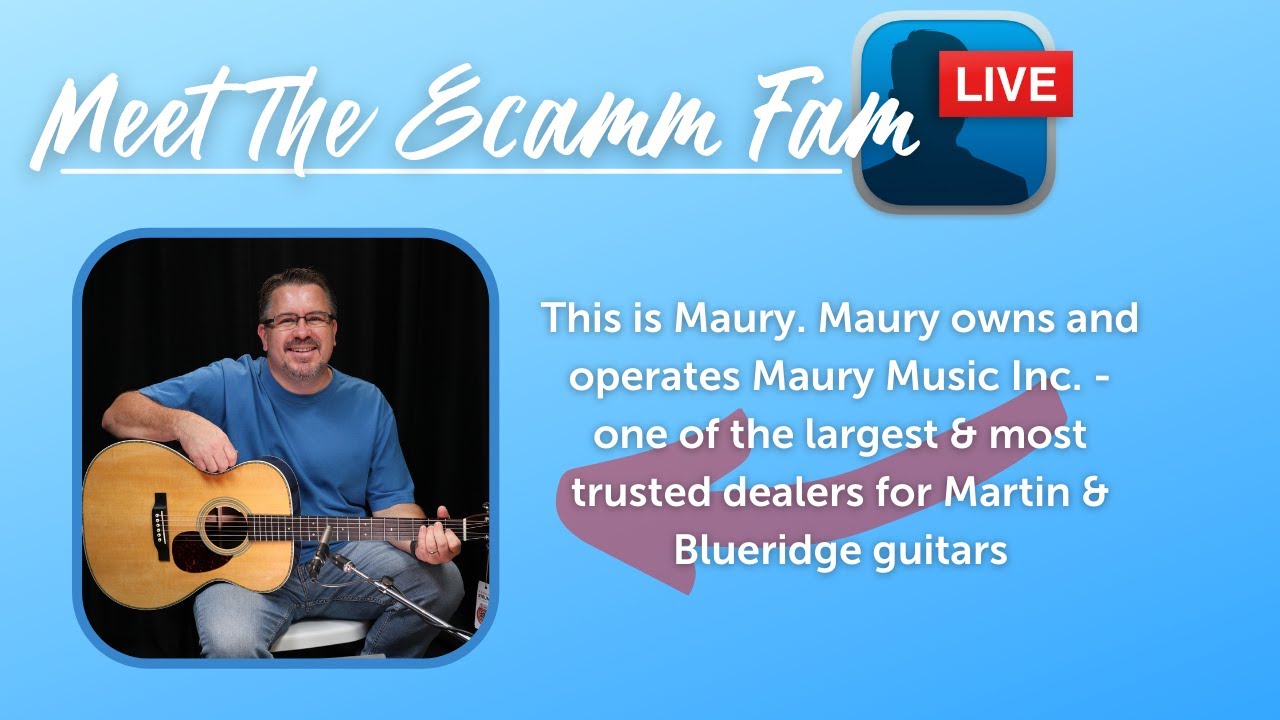 Meet The Ecamm Fam

LIVE

This is Maury. Maury owns and operates Maury Music Inc. - one of the largest & most trusted dealers for Martin & Blueridge guitars